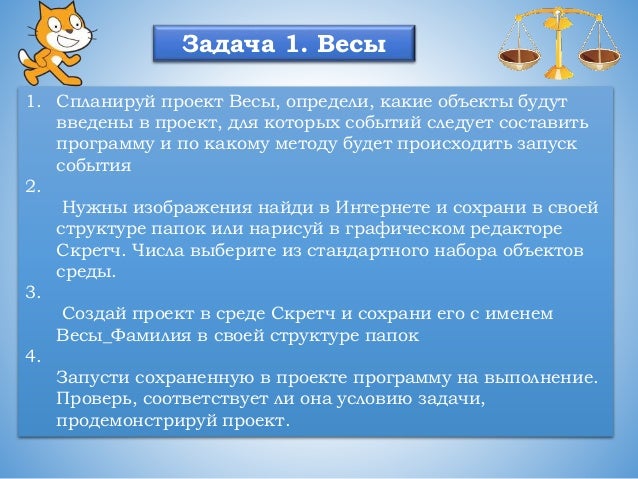 Задача 1. Весы

1. Спланируй проект Весы, определи, какие объекты будут введены в проект, для которых событий следует составить программу и по какому методу будет происходить запуск события

2. Нужны изображения найди в Интернете и сохрани в своей структуре папок или нарисуй в графическом редакторе Скретч. Числа выберите из стандартного набора объектов среды.

3. Создай проект в среде Скретч и сохрани его с именем Весы_Фамилия в своей структуре папок

4. Запусти сохраненную в проекте программу на выполнение. Проверь, соответствует ли она условию задачи, продемонстрируй проект.